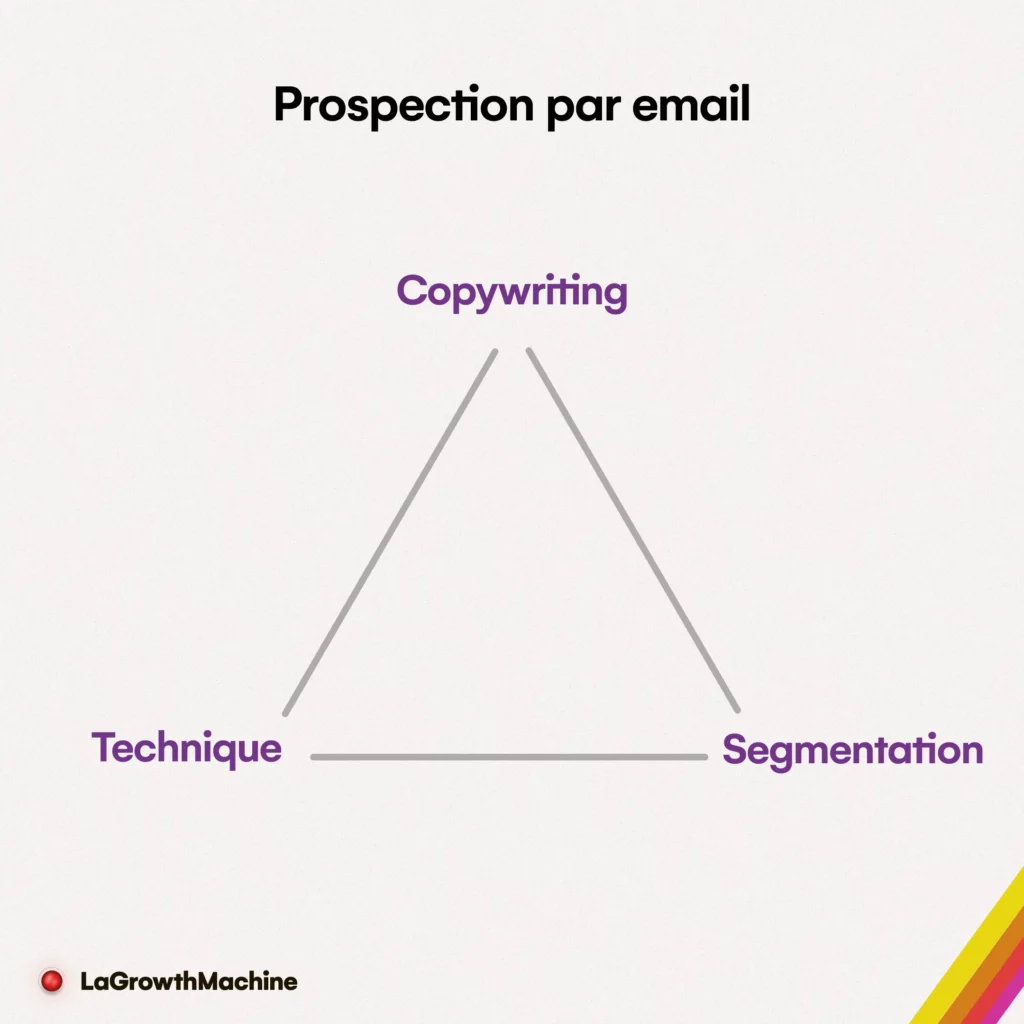 Prospection par email

Copywriting

Technique

Segmentation

LaGrowthMachine